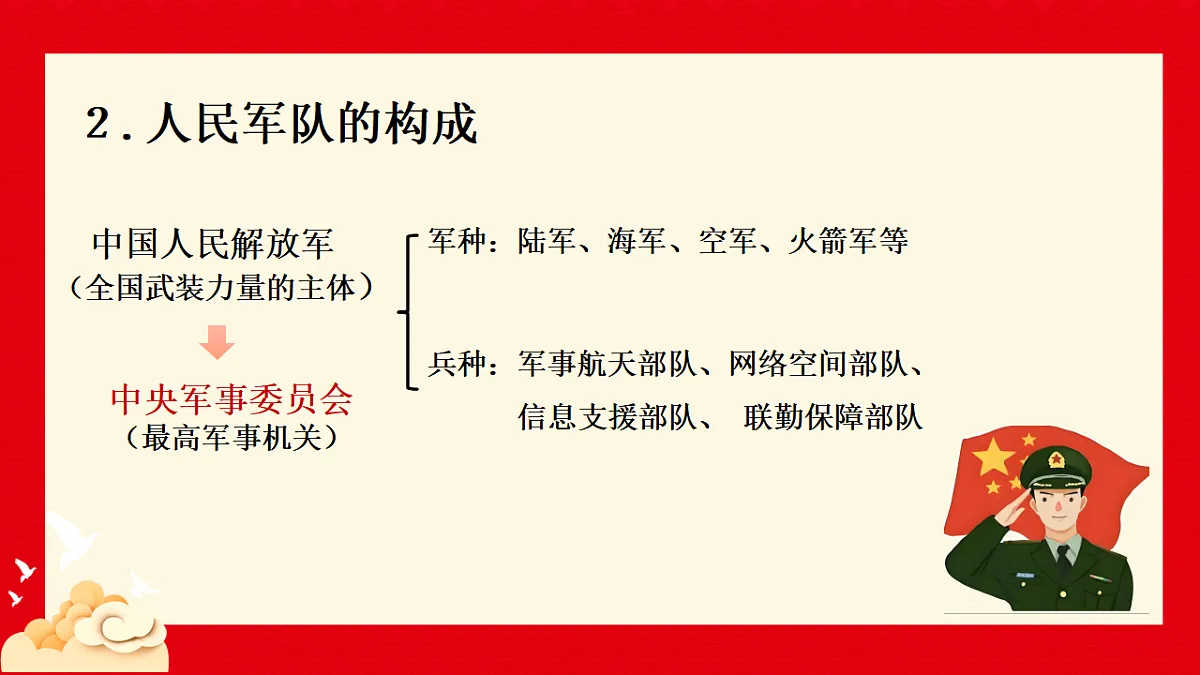 2.人民军队的构成

中国人民解放军
（全国武装力量的主体）

中央军事委员会
（最高军事机关）

军种：陆军、海军、空军、火箭军等

兵种：军事航天部队、网络空间部队、信息支援部队、 联勤保障部队